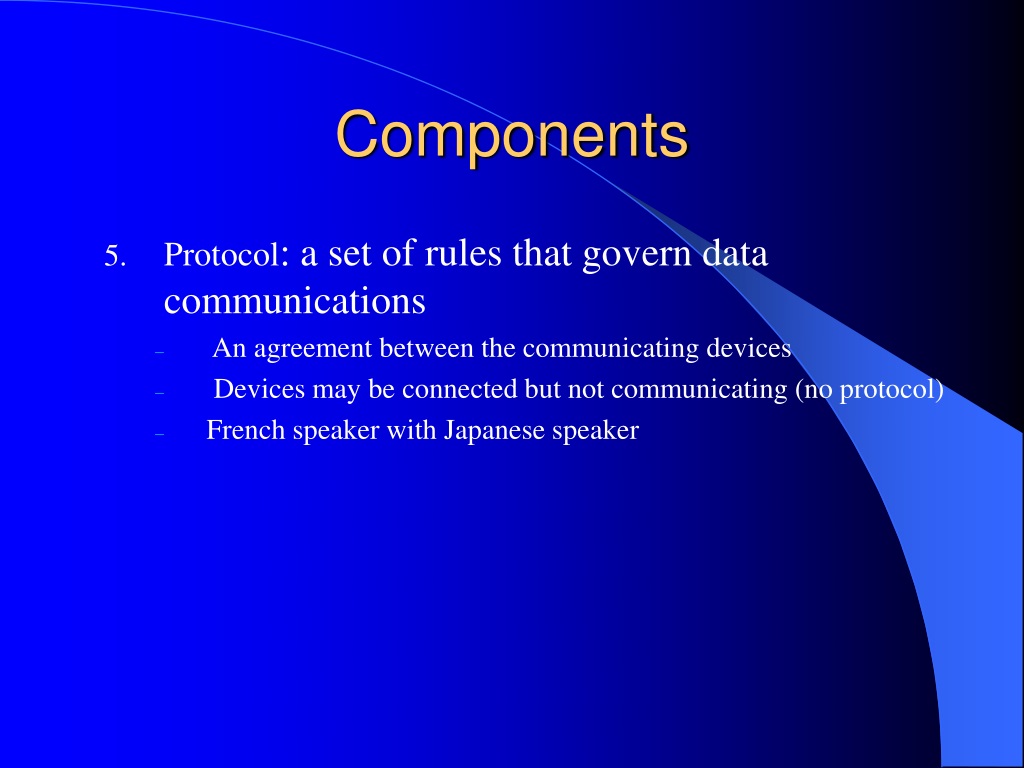 Components

5. Protocol: a set of rules that govern data communications

– An agreement between the communicating devices
– Devices may be connected but not communicating (no protocol)
– French speaker with Japanese speaker